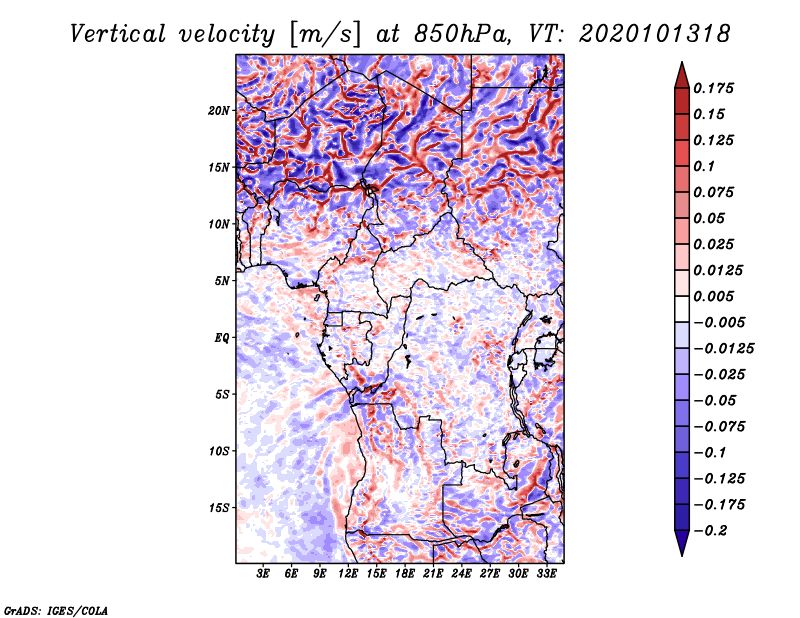 Vertical velocity [m/s] at 850hPa, VT: 2020101318

20N
15N
10N
5N
EQ
5S
10S
15S

3E 6E 9E 12E 15E 18E 21E 24E 27E 30E 33E

0.175
0.15
0.125
0.1
0.075
0.05
0.025
0.0125
0.005
−0.005
−0.0125
−0.025
−0.05
−0.075
−0.1
−0.125
−0.175
−0.2

GrADS: IGES/COLA